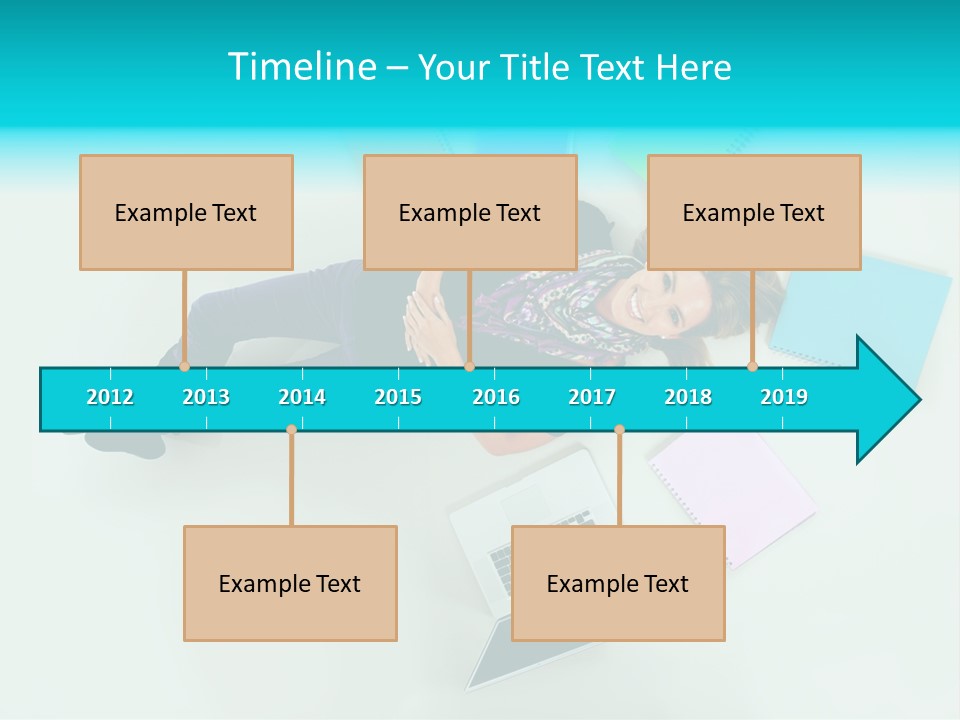 Timeline – Your Title Text Here

Example Text

Example Text

Example Text

2012 2013 2014 2015 2016 2017 2018 2019

Example Text

Example Text